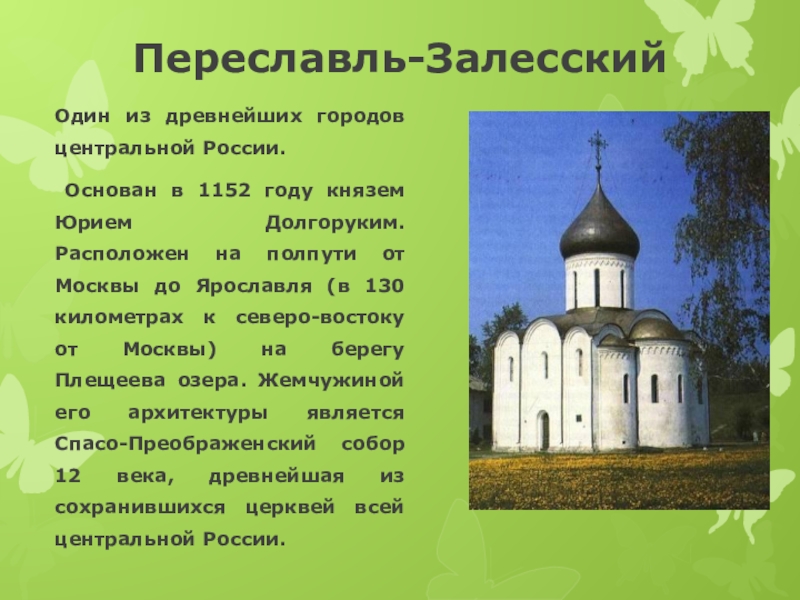 Переславль-Залесский

Один из древнейших городов центральной России.

Основан в 1152 году князем Юрием Долгоруким. Расположен на полпути от Москвы до Ярославля (в 130 километрах к северо-востоку от Москвы) на берегу Плещеева озера. Жемчужиной его архитектуры является Спасо-Преображенский собор 12 века, древнейшая из сохранившихся церквей всей центральной России.